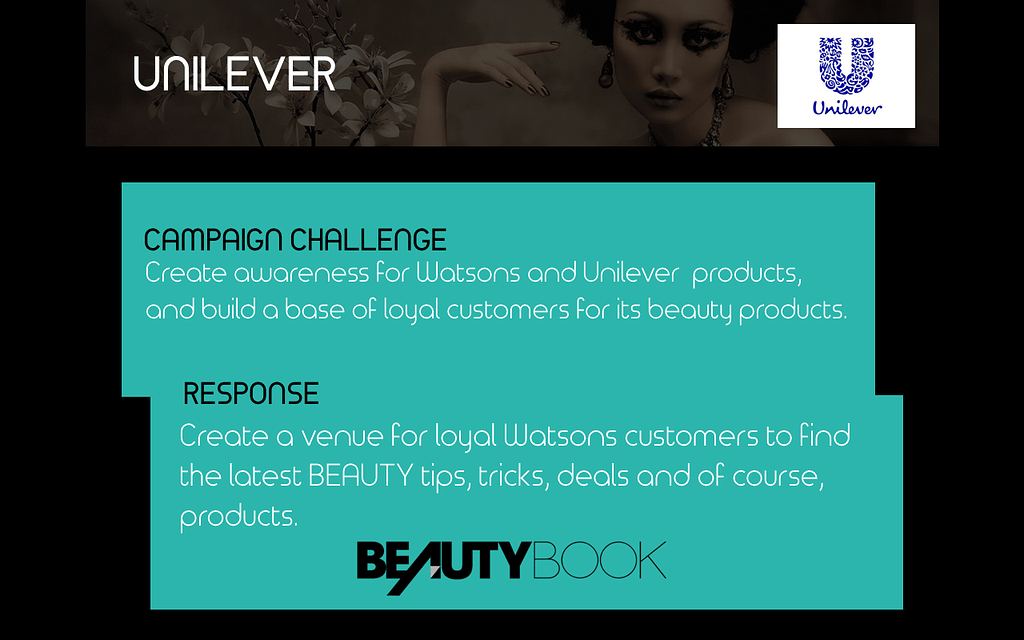 UNILEVER

Unilever

CAMPAIGN CHALLENGE
Create awareness for Watsons and Unilever products, and build a base of loyal customers for its beauty products.

RESPONSE
Create a venue for loyal Watsons customers to find the latest BEAUTY tips, tricks, deals and of course, products.

BEAUTYBOOK